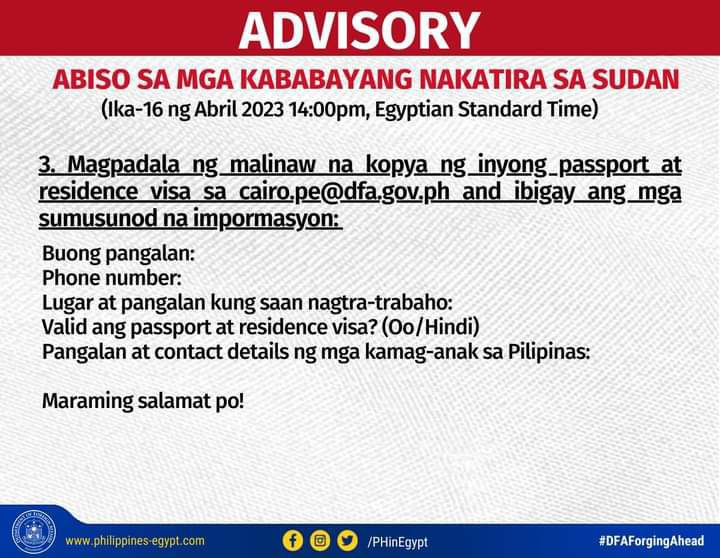 ADVISORY

ABISO SA MGA KABABAYANG NAKATIRA SA SUDAN
(Ika-16 ng Abril 2023 14:00pm, Egyptian Standard Time)

3. Magpadala ng malinaw na kopya ng inyong passport at residence visa sa cairo.pe@dfa.gov.ph and ibigay ang mga sumusunod na impormasyon:

Buong pangalan:
Phone number:
Lugar at pangalan kung saan nagtra-trabaho:
Valid ang passport at residence visa? (Oo/Hindi)
Pangalan at contact details ng mga kamag-anak sa Pilipinas:

Maraming salamat po!

www.philippines-egypt.com
/PHinEgypt
#DFAForgingAhead